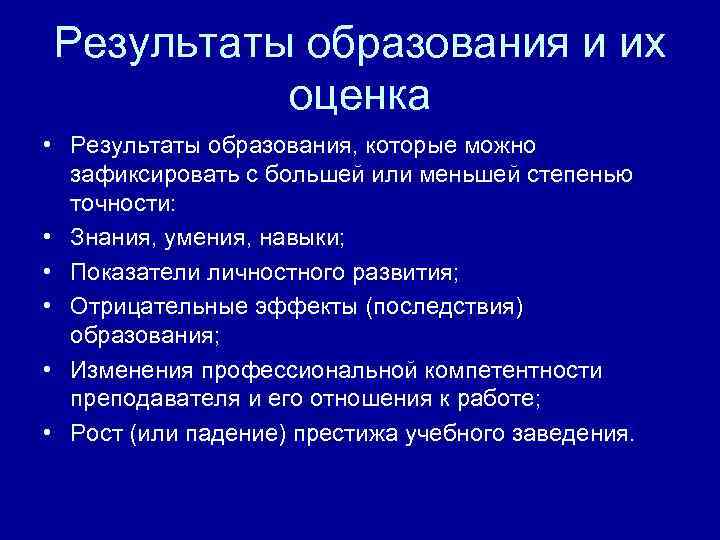 Результаты образования и их оценка

• Результаты образования, которые можно зафиксировать с большей или меньшей степенью точности:
• Знания, умения, навыки;
• Показатели личностного развития;
• Отрицательные эффекты (последствия) образования;
• Изменения профессиональной компетентности преподавателя и его отношения к работе;
• Рост (или падение) престижа учебного заведения.